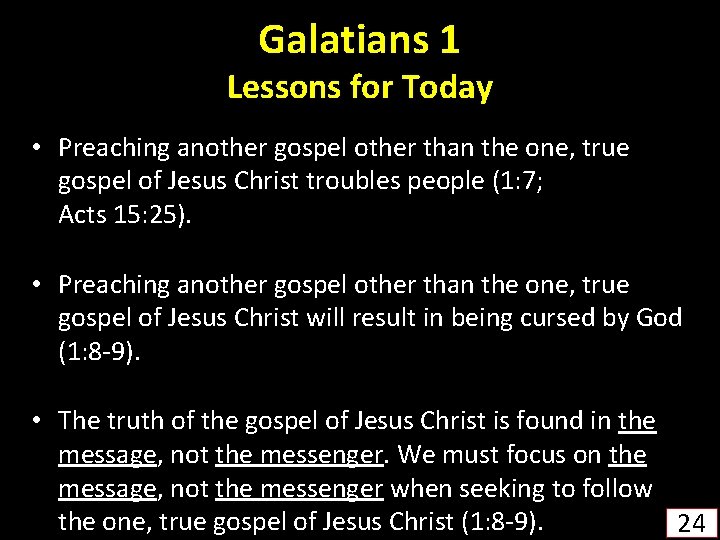 Galatians 1
Lessons for Today

• Preaching another gospel other than the one, true gospel of Jesus Christ troubles people (1:7; Acts 15:25).

• Preaching another gospel other than the one, true gospel of Jesus Christ will result in being cursed by God (1:8-9).

• The truth of the gospel of Jesus Christ is found in the message, not the messenger. We must focus on the message, not the messenger when seeking to follow the one, true gospel of Jesus Christ (1:8-9).

24